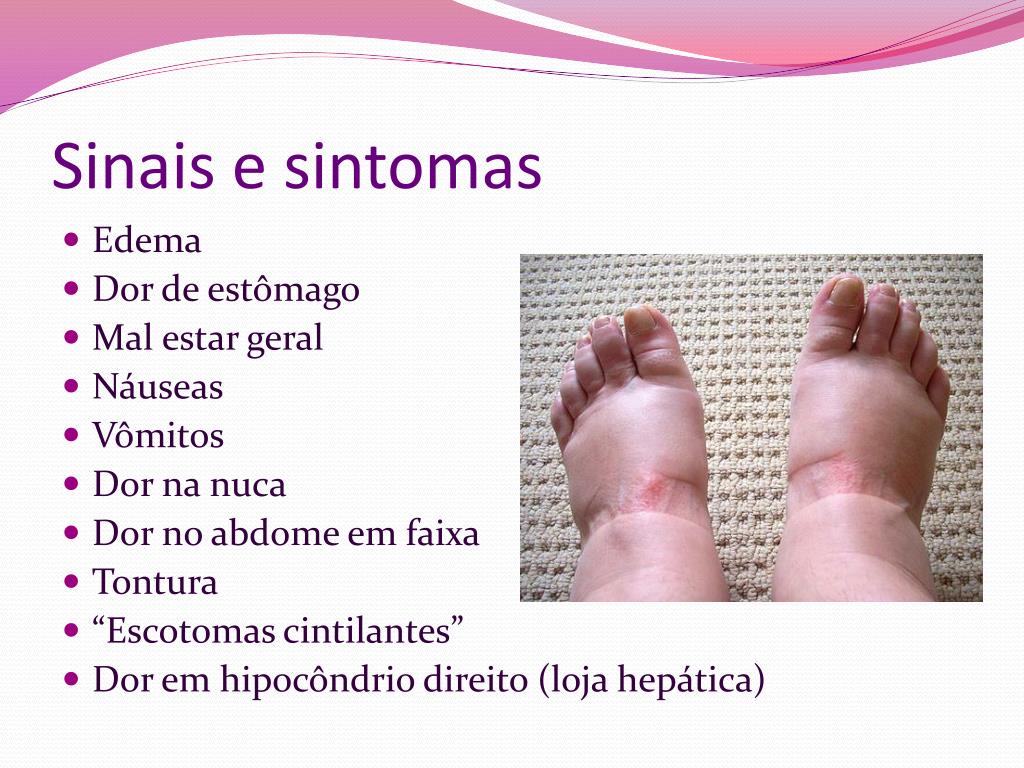 Sinais e sintomas

- Edema
- Dor de estômago
- Mal estar geral
- Náuseas
- Vômitos
- Dor na nuca
- Dor no abdome em faixa
- Tontura
- “Escotomas cintilantes”
- Dor em hipocôndrio direito (loja hepática)